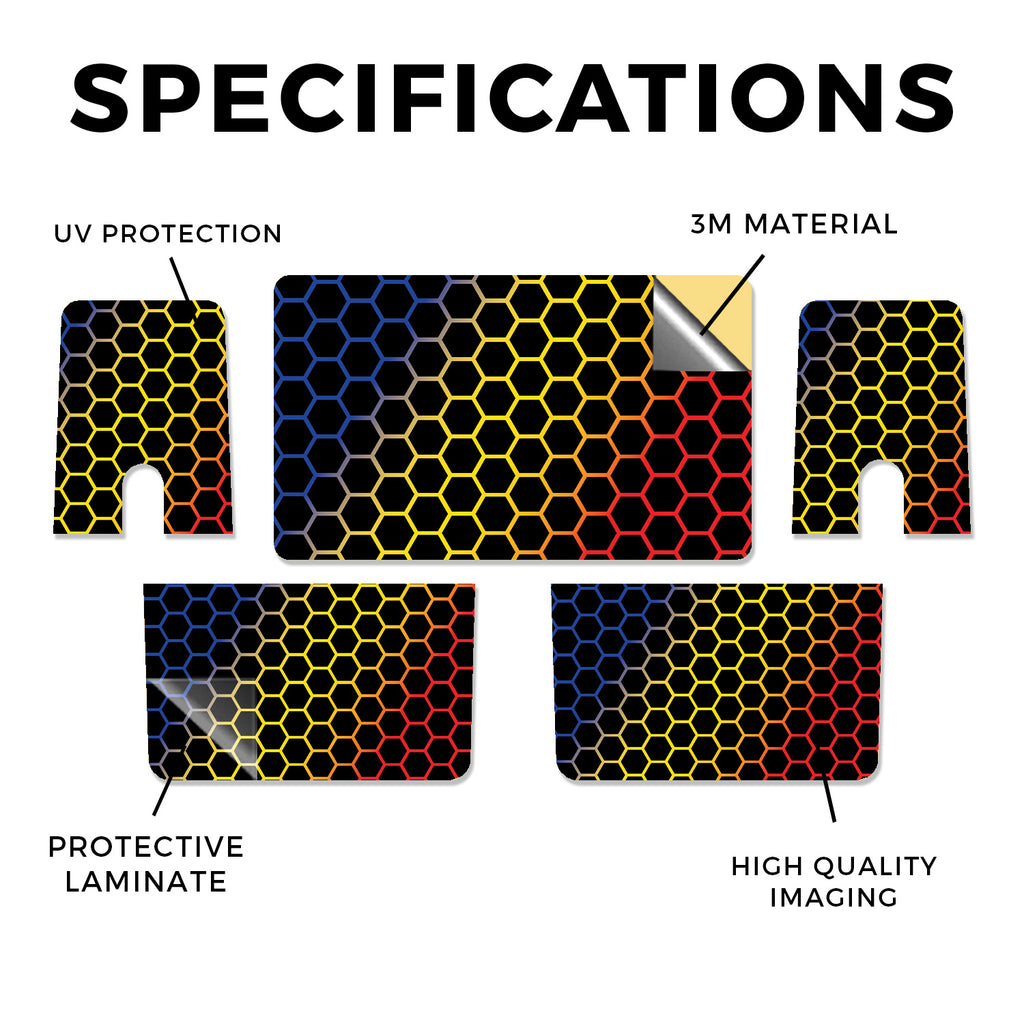 SPECIFICATIONS

UV PROTECTION

3M MATERIAL

PROTECTIVE LAMINATE

HIGH QUALITY IMAGING